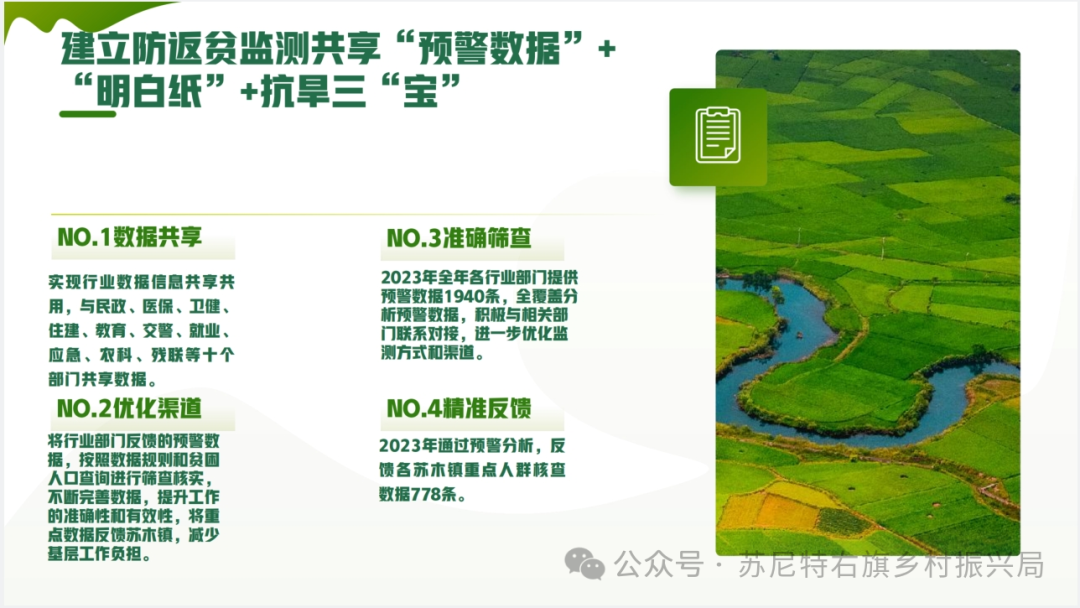 建立防返贫监测共享“预警数据”+“明白纸”+抗旱三“宝”

NO.1数据共享

实现行业数据信息共享共用，与民政、医保、卫健、住建、教育、交警、就业、应急、农科、残联等十个部门共享数据。

NO.2优化渠道

将行业部门反馈的预警数据，按照数据规则和贫困人口查询进行筛查核实，不断完善数据，提升工作的准确性和有效性，将重点数据反馈苏木镇，减少基层工作负担。

NO.3准确筛查

2023年全年各行业部门提供预警数据1940条，全覆盖分析预警数据，积极与相关部门联系对接，进一步优化监测方式和渠道。

NO.4精准反馈

2023年通过预警分析，反馈各苏木镇重点人群核查数据778条。

公众号 · 苏尼特右旗乡村振兴局